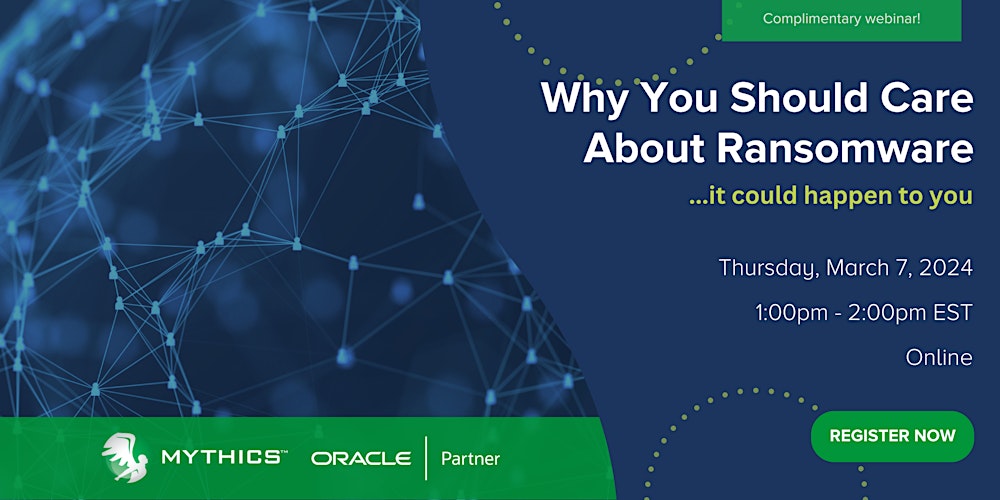 Complimentary webinar!

Why You Should Care About Ransomware

...it could happen to you

Thursday, March 7, 2024

1:00pm - 2:00pm EST

Online

REGISTER NOW

MYTHICS™ ORACLE | Partner